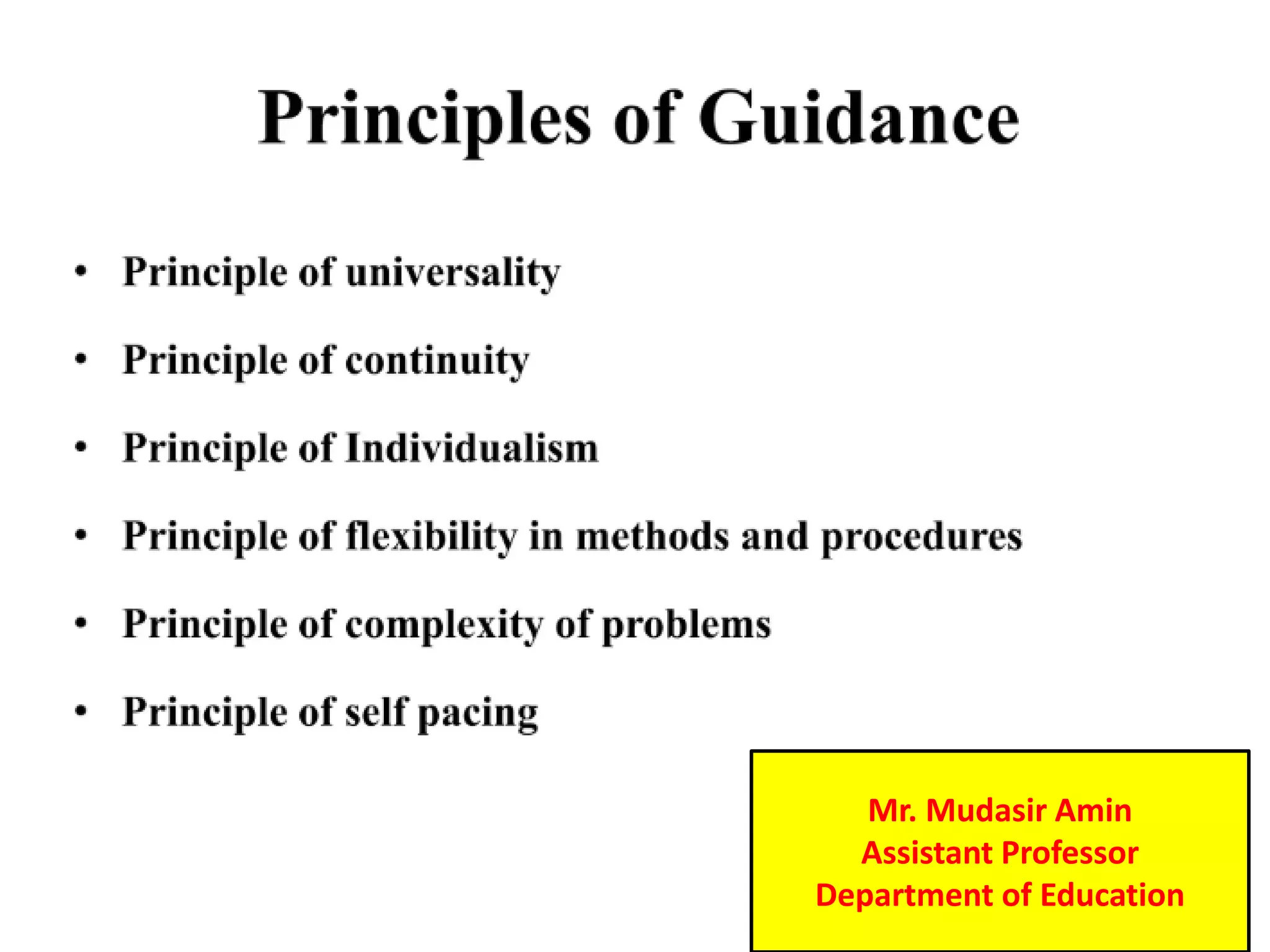 Principles of Guidance

• Principle of universality

• Principle of continuity

• Principle of Individualism

• Principle of flexibility in methods and procedures

• Principle of complexity of problems

• Principle of self pacing

Mr. Mudasir Amin
Assistant Professor
Department of Education